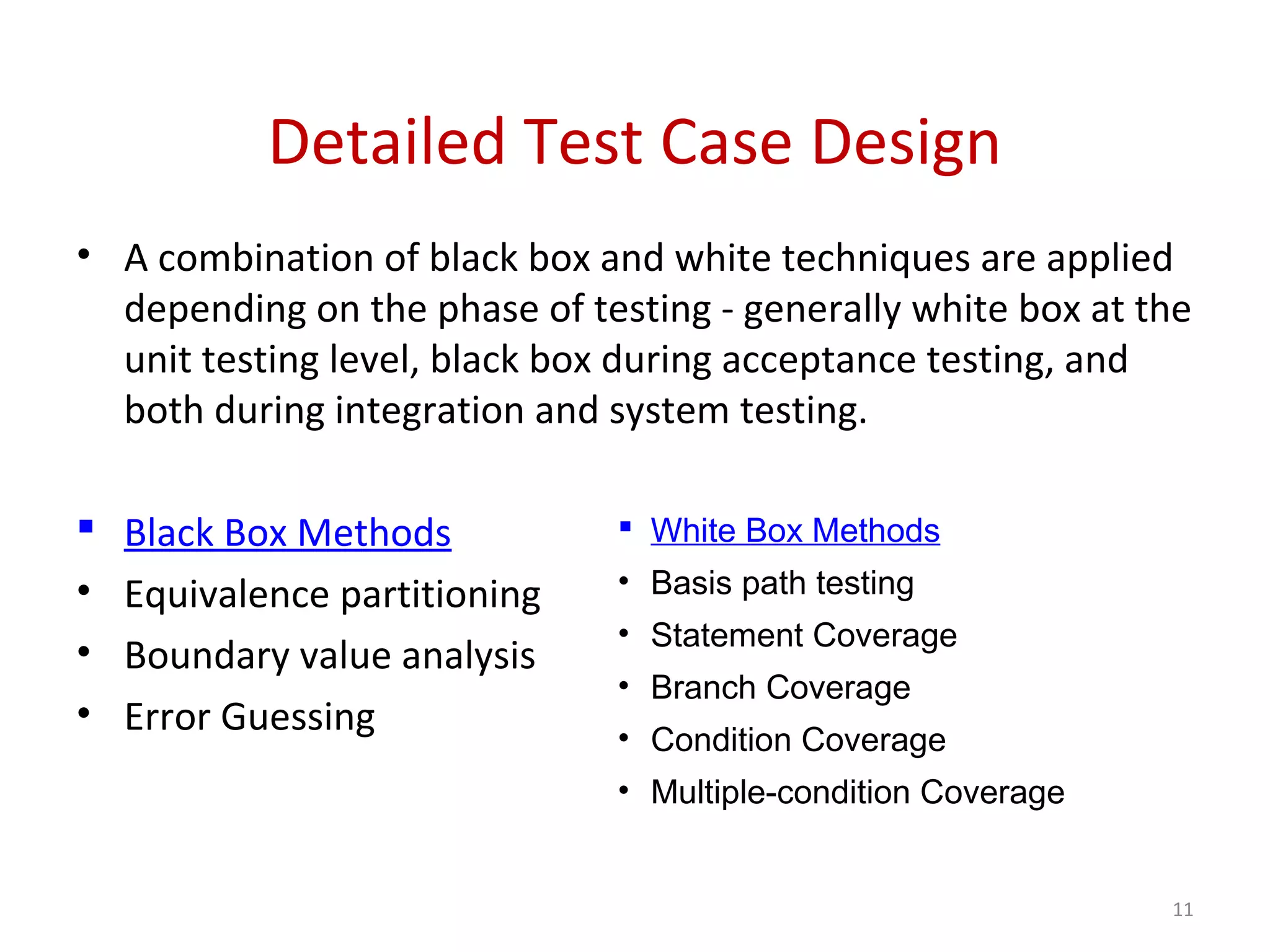 Detailed Test Case Design

• A combination of black box and white techniques are applied depending on the phase of testing - generally white box at the unit testing level, black box during acceptance testing, and both during integration and system testing.

▪ Black Box Methods
• Equivalence partitioning
• Boundary value analysis
• Error Guessing

▪ White Box Methods
• Basis path testing
• Statement Coverage
• Branch Coverage
• Condition Coverage
• Multiple-condition Coverage

11